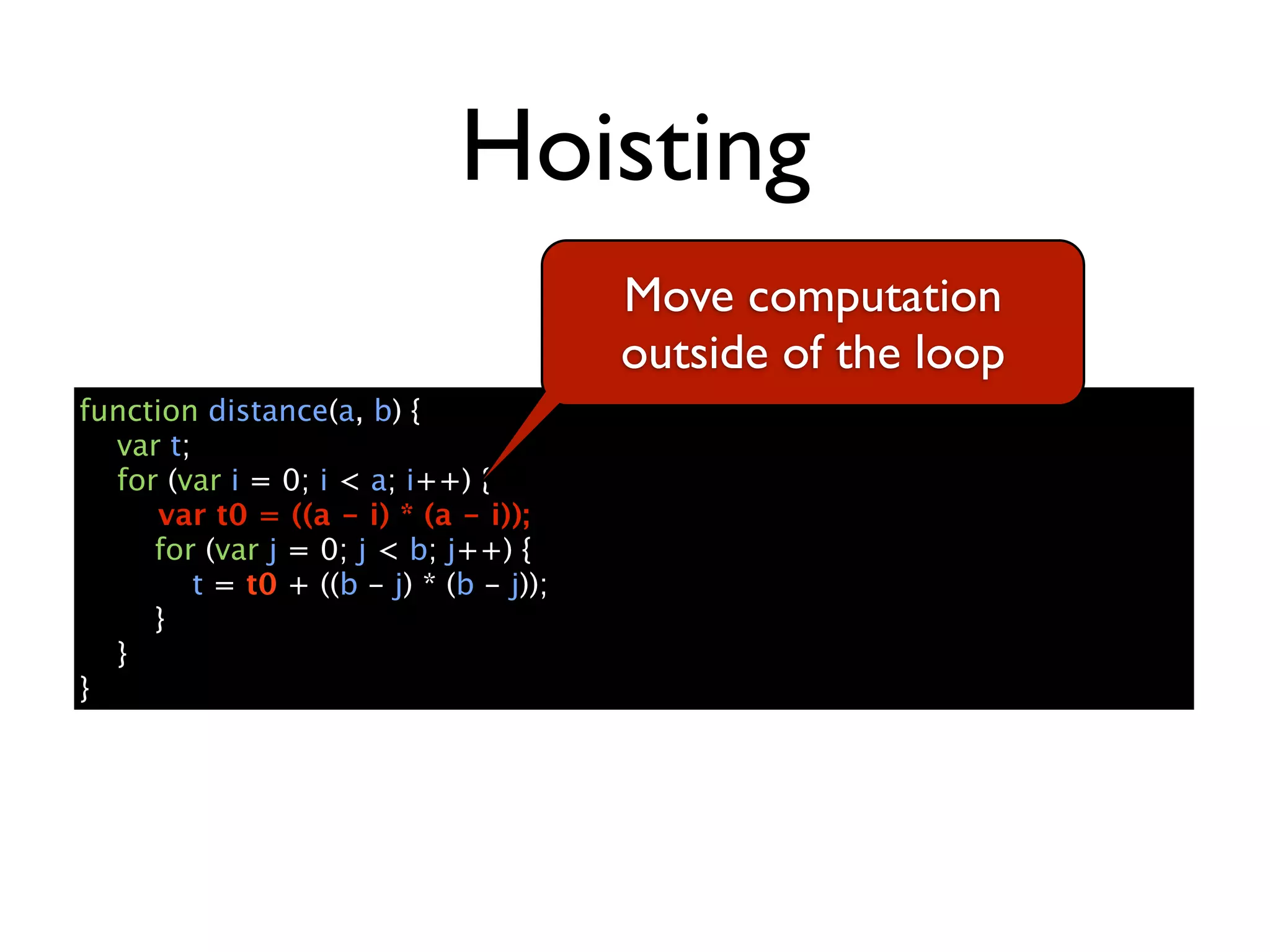 Hoisting

Move computation outside of the loop

function distance(a, b) {
    var t;
    for (var i = 0; i < a; i++) {
        var t0 = ((a - i) * (a - i));
        for (var j = 0; j < b; j++) {
            t = t0 + ((b - j) * (b - j));
        }
    }
}